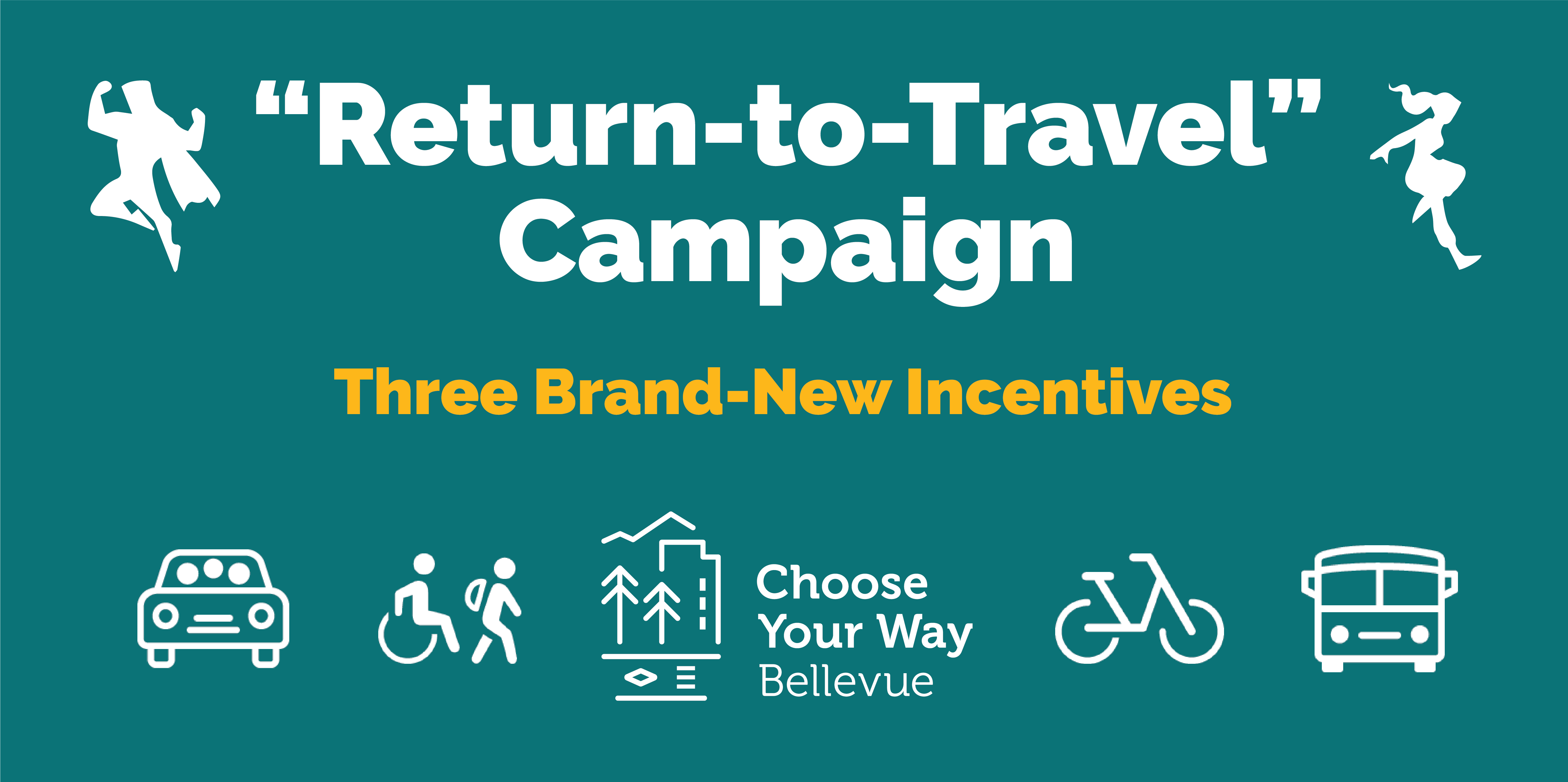 “Return-to-Travel” Campaign

Three Brand-New Incentives

Choose Your Way Bellevue